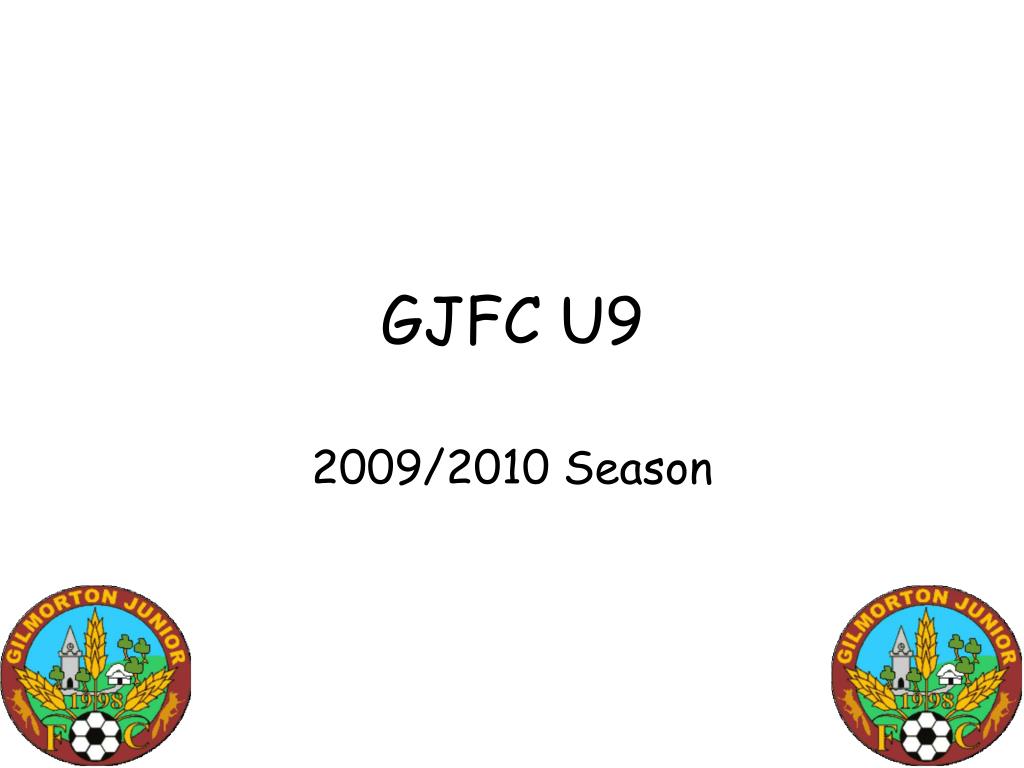 GJFC U9

2009/2010 Season

GILMORTON JUNIOR
1998
F C

GILMORTON JUNIOR
1998
F C